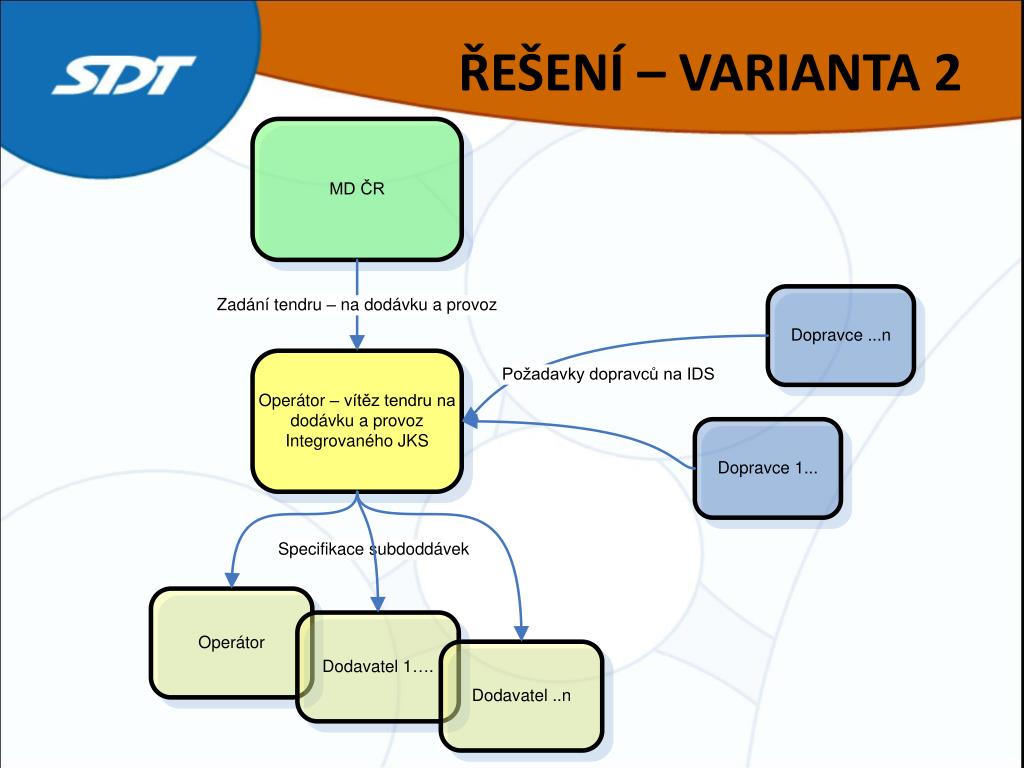 SDT

ŘEŠENÍ – VARIANTA 2

MD ČR

Zadání tendru – na dodávku a provoz

Dopravce ...n

Požadavky dopravců na IDS

Operátor – vítěz tendru na dodávku a provoz Integrovaného JKS

Dopravce 1...

Specifikace subdoddávek

Operátor

Dodavatel 1….

Dodavatel ..n